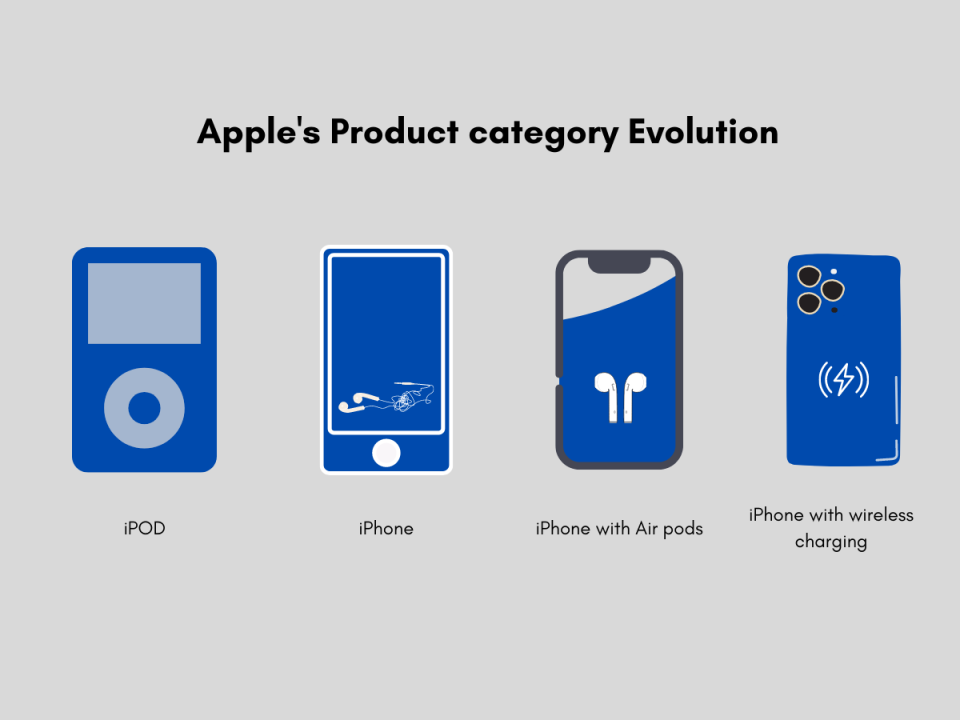 Apple's Product category Evolution

iPOD

iPhone

iPhone with Air pods

iPhone with wireless charging